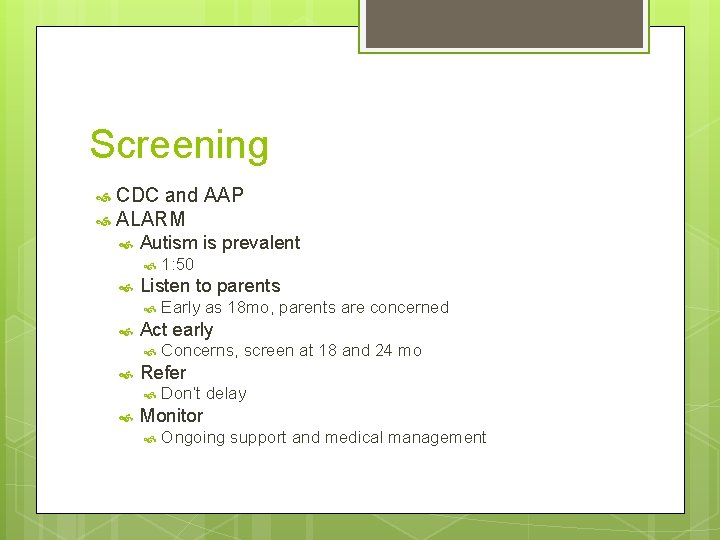 Screening

CDC and AAP
ALARM
Autism is prevalent
1:50
Listen to parents
Early as 18mo, parents are concerned
Act early
Concerns, screen at 18 and 24 mo
Refer
Don't delay
Monitor
Ongoing support and medical management